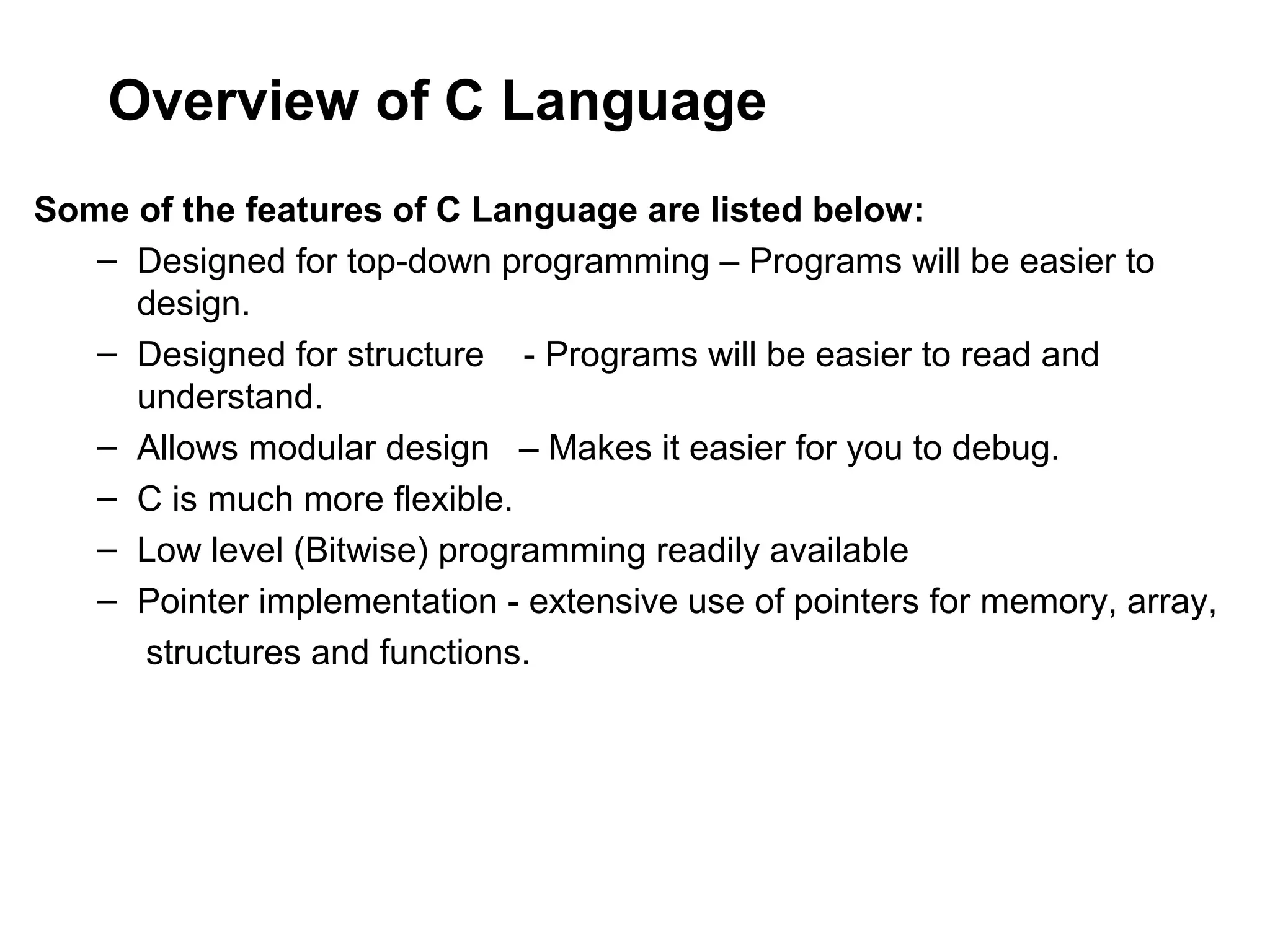 Overview of C Language

Some of the features of C Language are listed below:

– Designed for top-down programming – Programs will be easier to design.
– Designed for structure - Programs will be easier to read and understand.
– Allows modular design – Makes it easier for you to debug.
– C is much more flexible.
– Low level (Bitwise) programming readily available
– Pointer implementation - extensive use of pointers for memory, array, structures and functions.